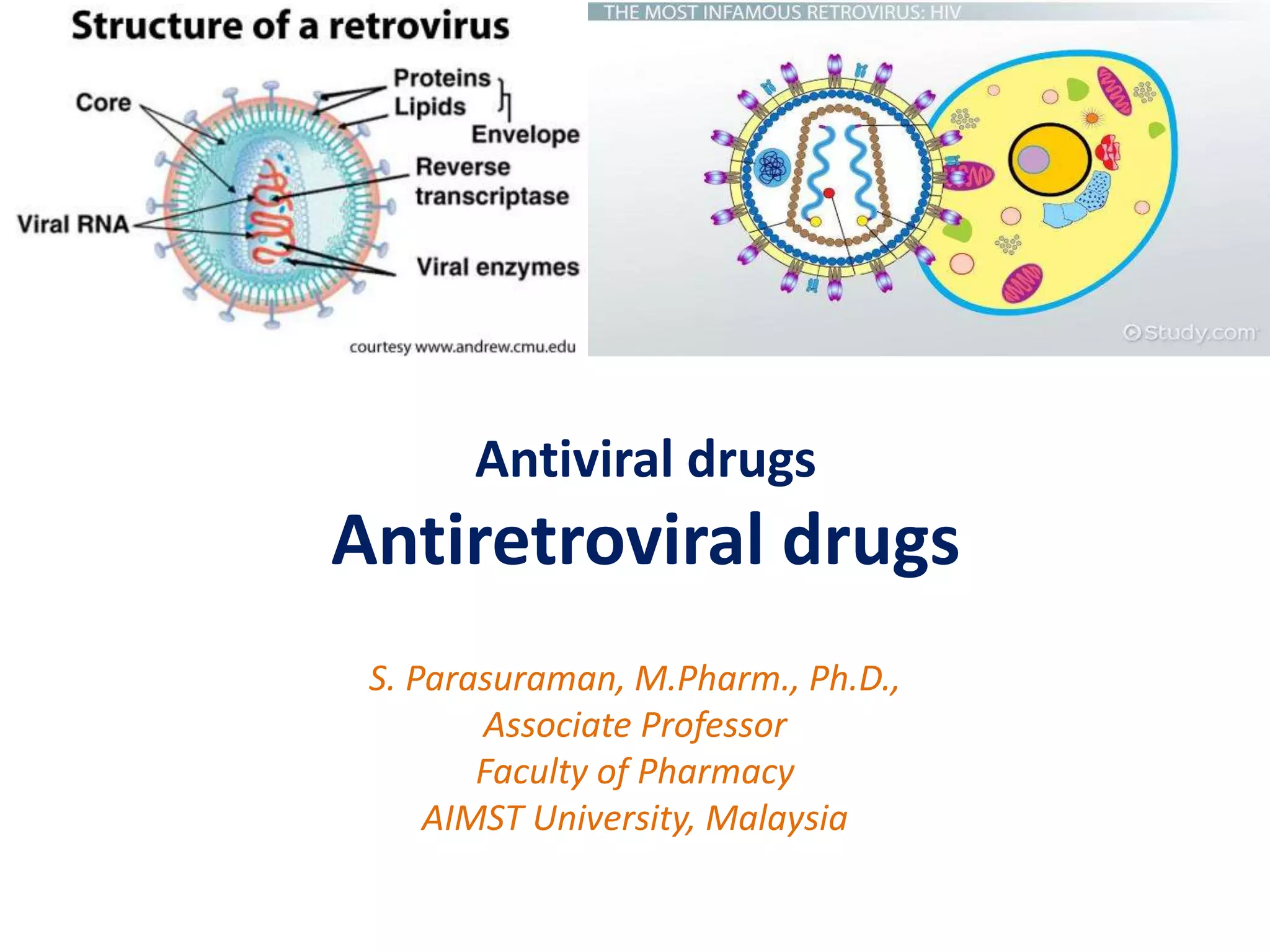 Structure of a retrovirus

Core

Proteins
Lipids
Envelope

Reverse transcriptase

Viral RNA

Viral enzymes

courtesy www.andrew.cmu.edu

THE MOST INFAMOUS RETROVIRUS: HIV

Study.com

Antiviral drugs

Antiretroviral drugs

S. Parasuraman, M.Pharm., Ph.D.,
Associate Professor
Faculty of Pharmacy
AIMST University, Malaysia